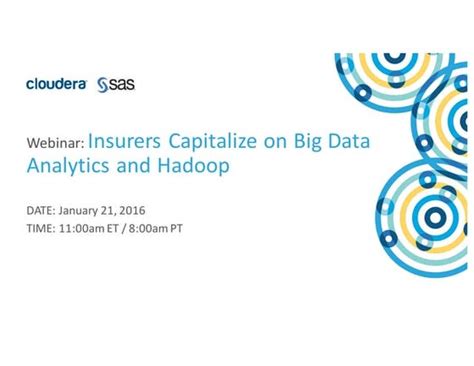 cloudera sas

Webinar: Insurers Capitalize on Big Data Analytics and Hadoop

DATE: January 21, 2016
TIME: 11:00am ET / 8:00am PT